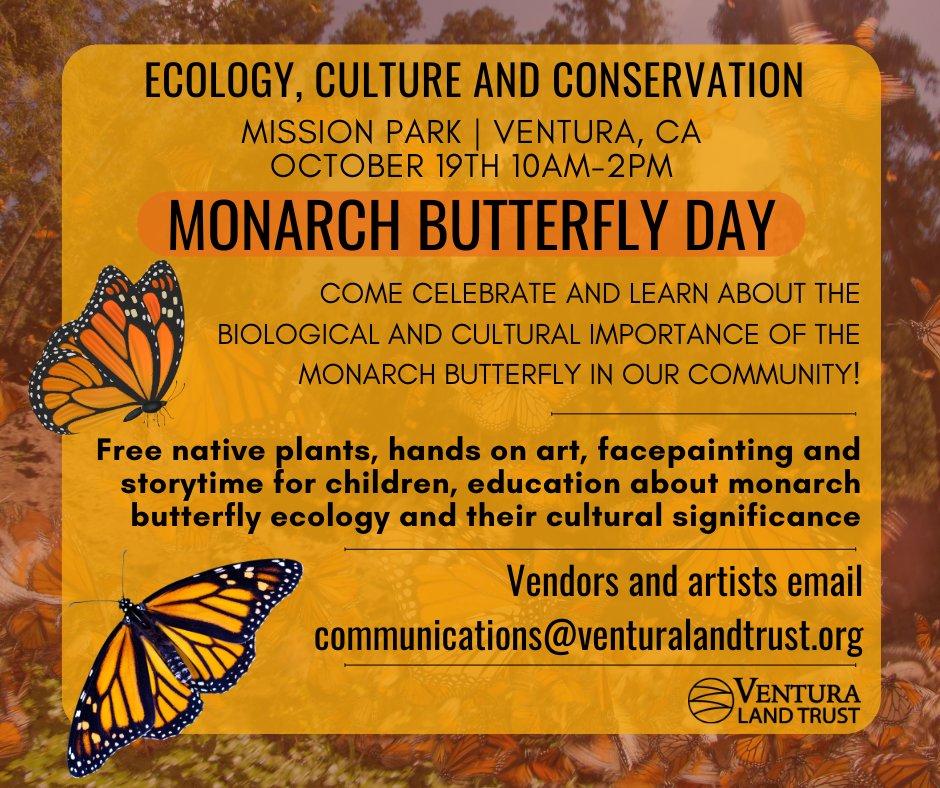 ECOLOGY, CULTURE AND CONSERVATION

MISSION PARK | VENTURA, CA
OCTOBER 19TH 10AM-2PM

MONARCH BUTTERFLY DAY

COME CELEBRATE AND LEARN ABOUT THE BIOLOGICAL AND CULTURAL IMPORTANCE OF THE MONARCH BUTTERFLY IN OUR COMMUNITY!

Free native plants, hands on art, facepainting and storytime for children, education about monarch butterfly ecology and their cultural significance

Vendors and artists email
communications@venturalandtrust.org

VENTURA
LAND TRUST